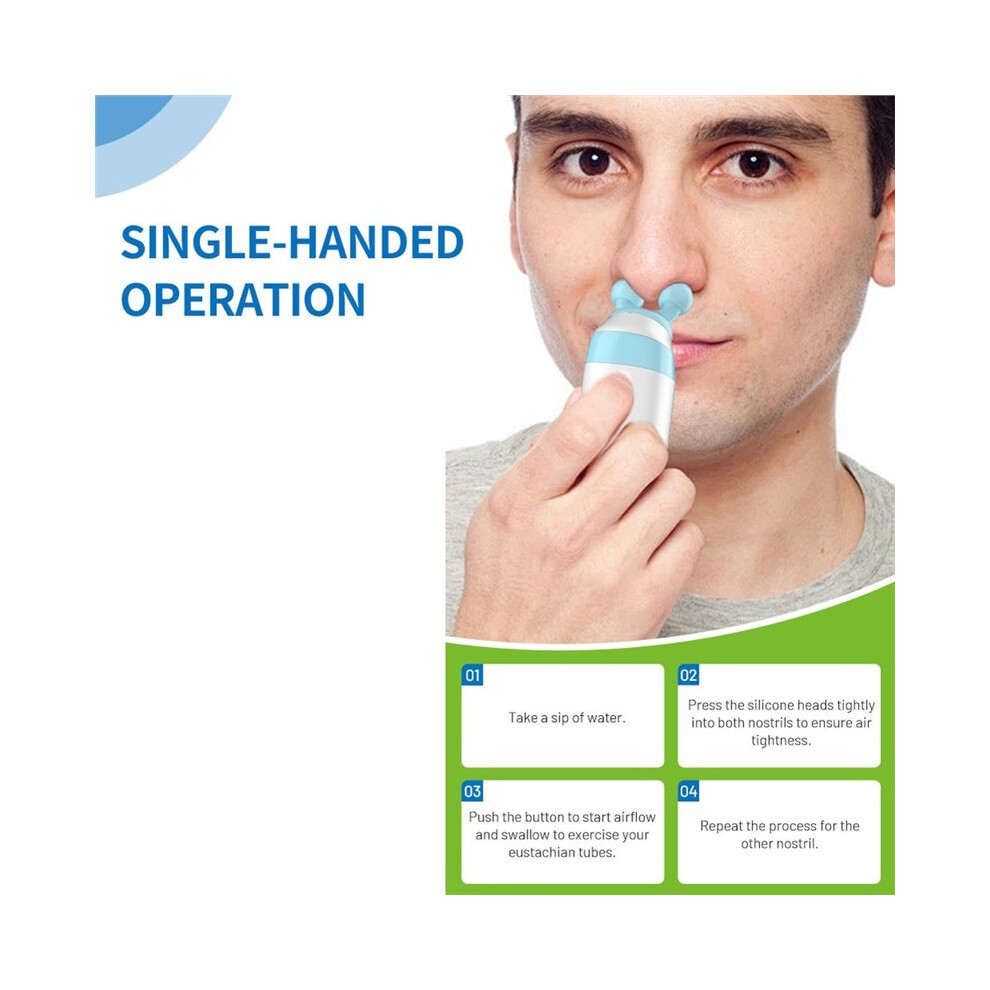 SINGLE-HANDED OPERATION

01
Take a sip of water.

02
Press the silicone heads tightly into both nostrils to ensure air tightness.

03
Push the button to start airflow and swallow to exercise your eustachian tubes.

04
Repeat the process for the other nostril.